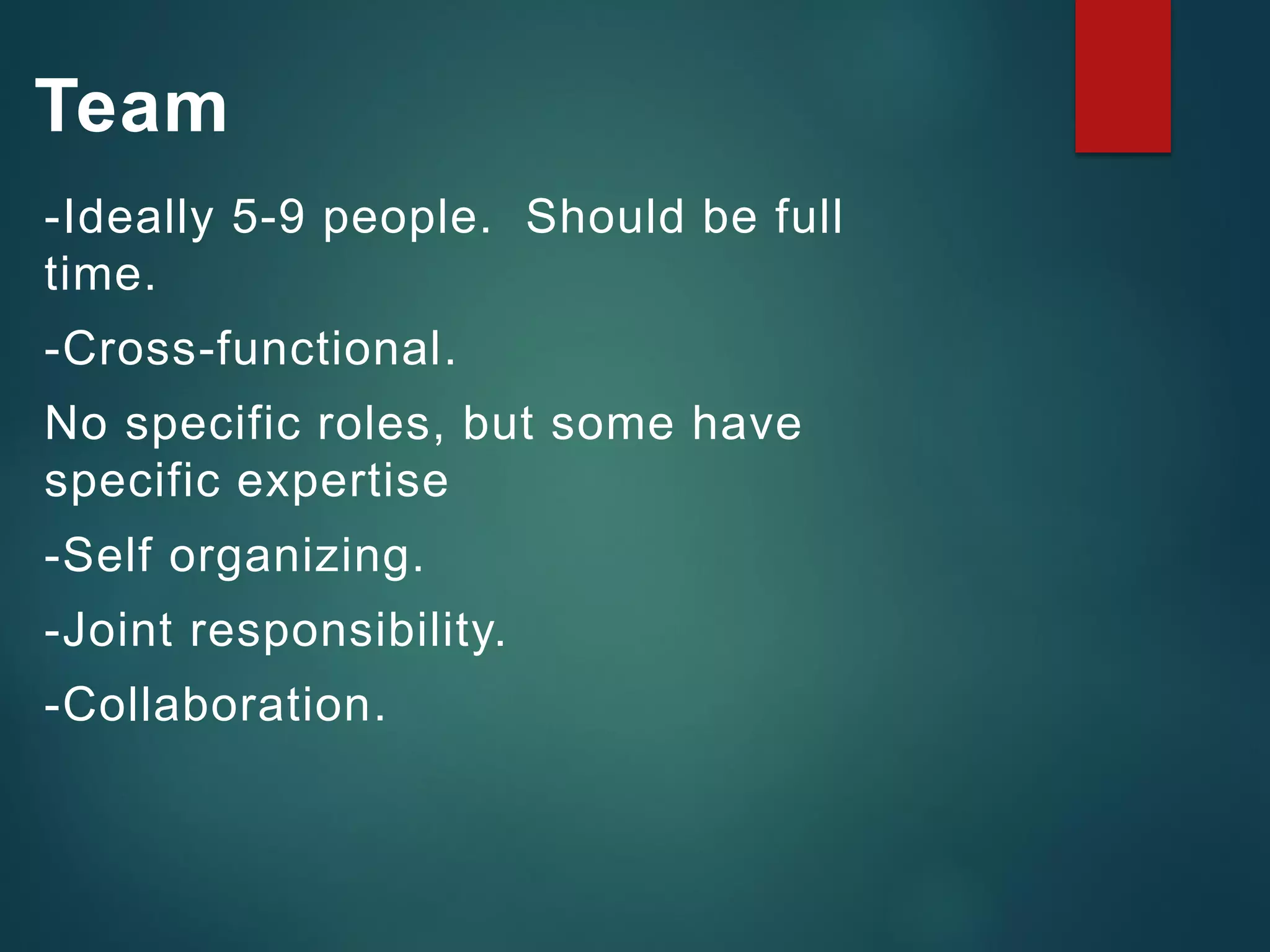 Team

-Ideally 5-9 people.  Should be full time.

-Cross-functional.

No specific roles, but some have specific expertise

-Self organizing.

-Joint responsibility.

-Collaboration.